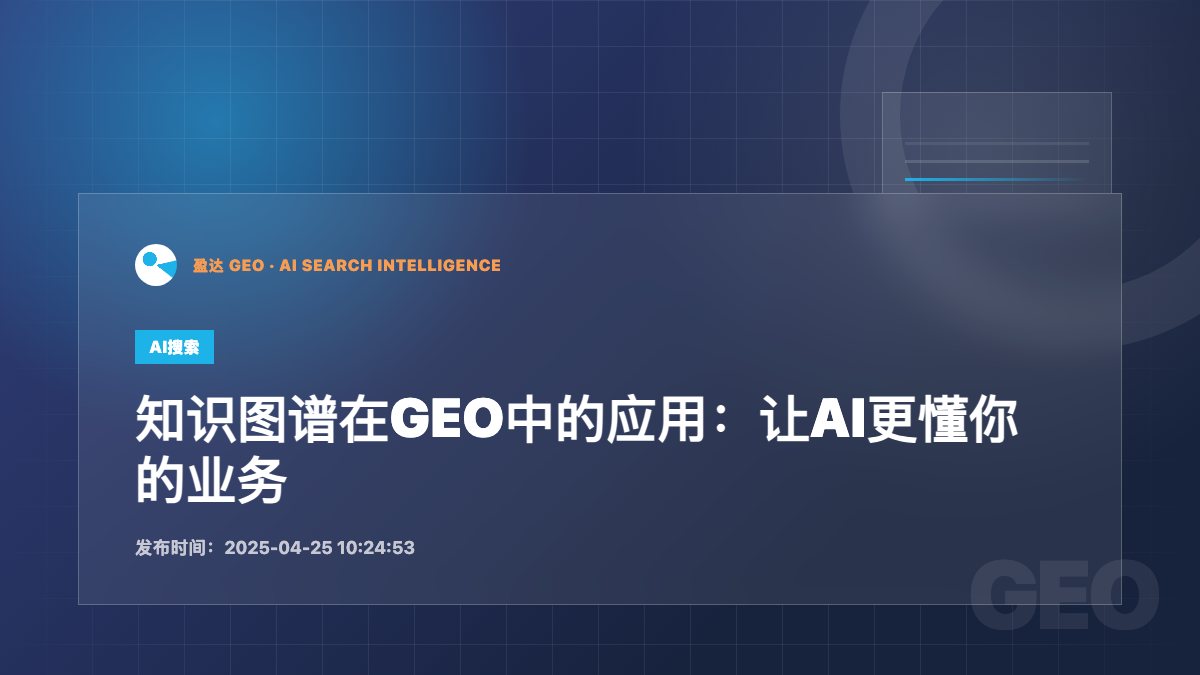 盈达 GEO · AI SEARCH INTELLIGENCE

AI搜索

知识图谱在GEO中的应用：让AI更懂你的业务

发布时间：2025-04-25 10:24:53

GEO